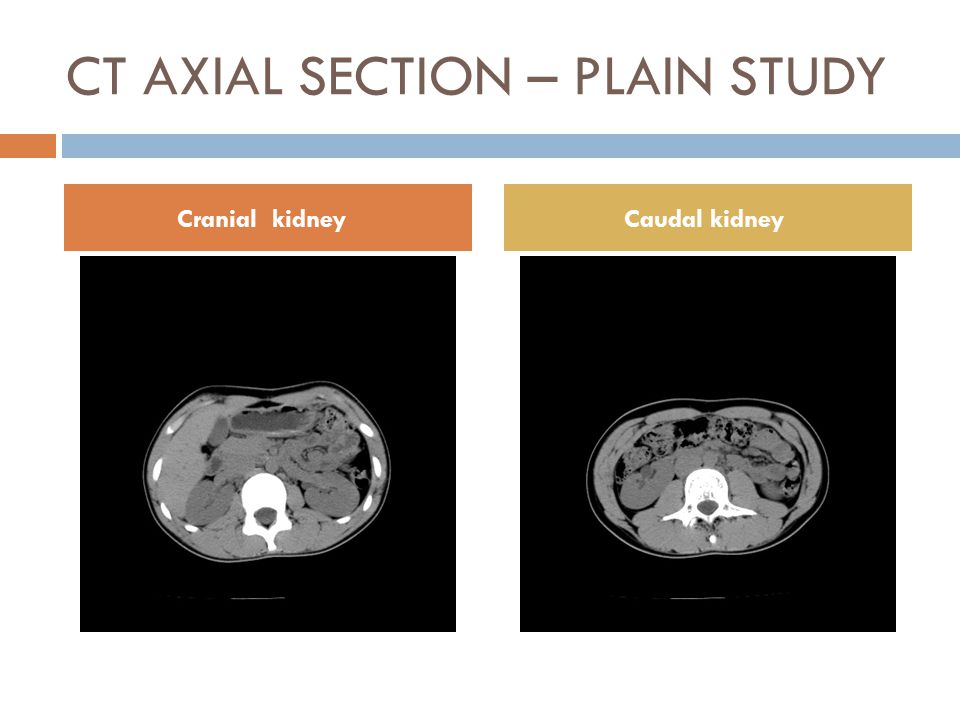 CT AXIAL SECTION – PLAIN STUDY

Cranial kidney

Caudal kidney